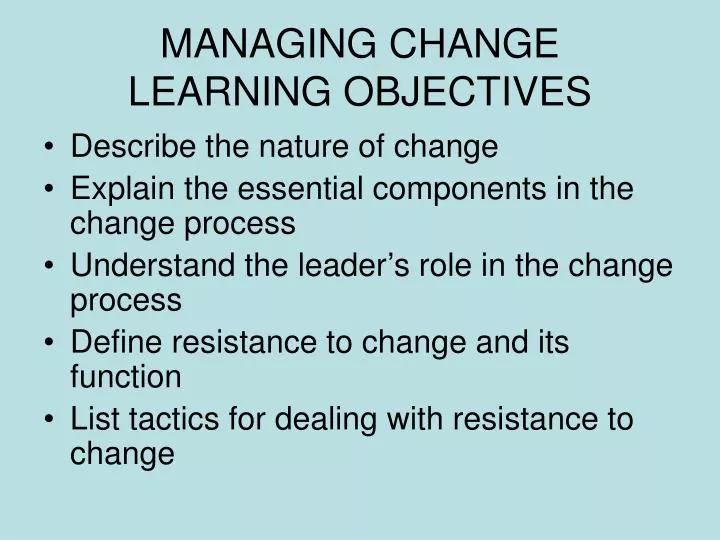 MANAGING CHANGE
LEARNING OBJECTIVES

• Describe the nature of change
• Explain the essential components in the change process
• Understand the leader’s role in the change process
• Define resistance to change and its function
• List tactics for dealing with resistance to change